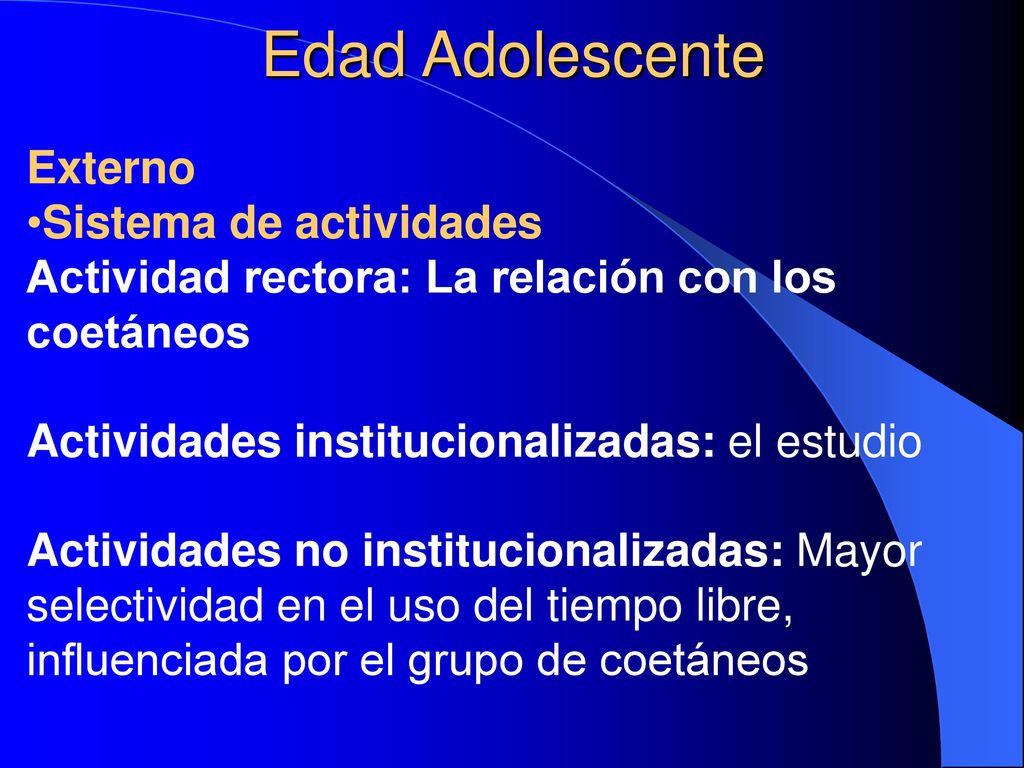 Edad Adolescente

Externo
•Sistema de actividades
Actividad rectora: La relación con los coetáneos

Actividades institucionalizadas: el estudio

Actividades no institucionalizadas: Mayor selectividad en el uso del tiempo libre, influenciada por el grupo de coetáneos